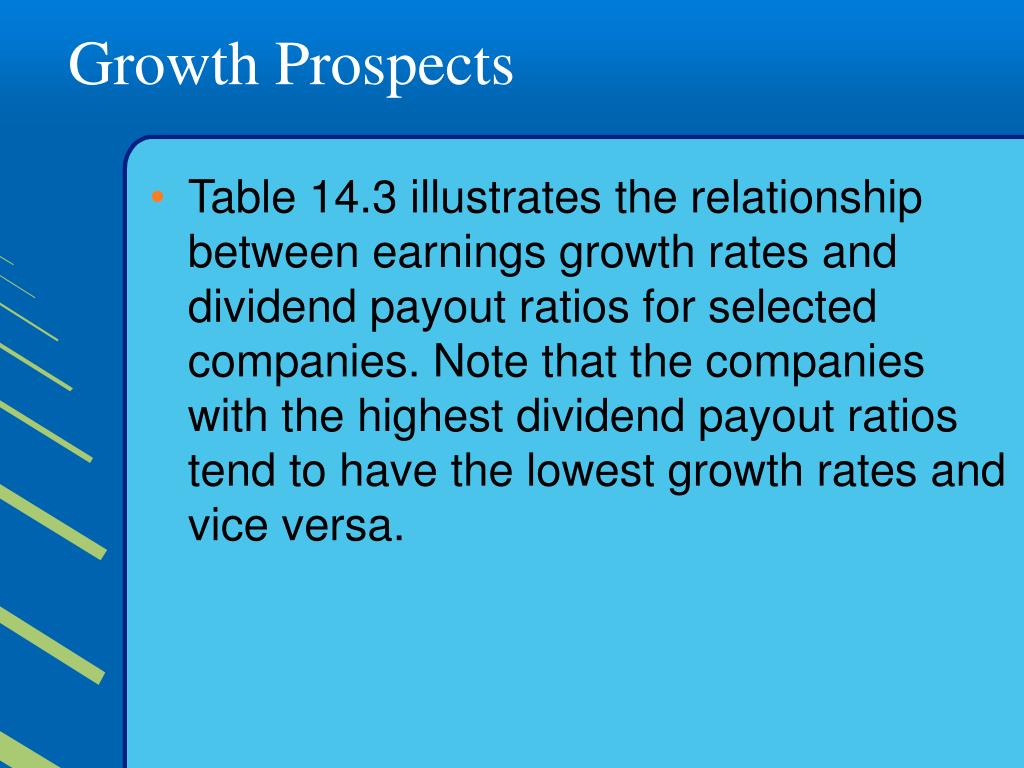 Growth Prospects

• Table 14.3 illustrates the relationship between earnings growth rates and dividend payout ratios for selected companies. Note that the companies with the highest dividend payout ratios tend to have the lowest growth rates and vice versa.